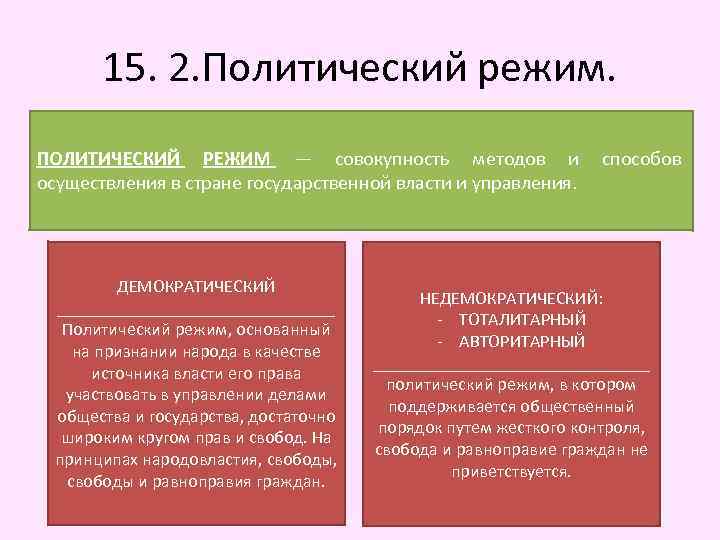 15. 2.Политический режим.

ПОЛИТИЧЕСКИЙ РЕЖИМ — совокупность методов и способов осуществления в стране государственной власти и управления.

ДЕМОКРАТИЧЕСКИЙ

Политический режим, основанный на признании народа в качестве источника власти его права участвовать в управлении делами общества и государства, достаточно широким кругом прав и свобод. На принципах народовластия, свободы, свободы и равноправия граждан.

НЕДЕМОКРАТИЧЕСКИЙ:
- ТОТАЛИТАРНЫЙ
- АВТОРИТАРНЫЙ

политический режим, в котором поддерживается общественный порядок путем жесткого контроля, свобода и равноправие граждан не приветствуется.